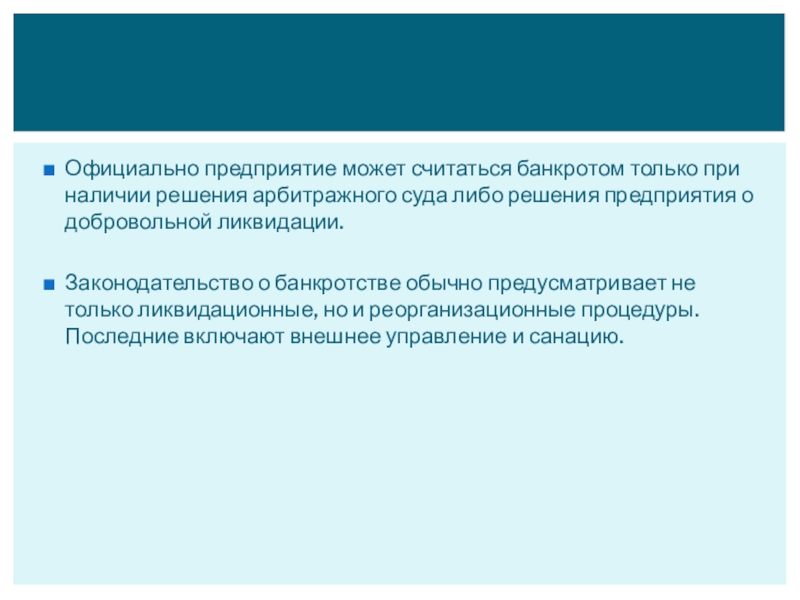 Официально предприятие может считаться банкротом только при наличии решения арбитражного суда либо решения предприятия о добровольной ликвидации.

Законодательство о банкротстве обычно предусматривает не только ликвидационные, но и реорганизационные процедуры. Последние включают внешнее управление и санацию.